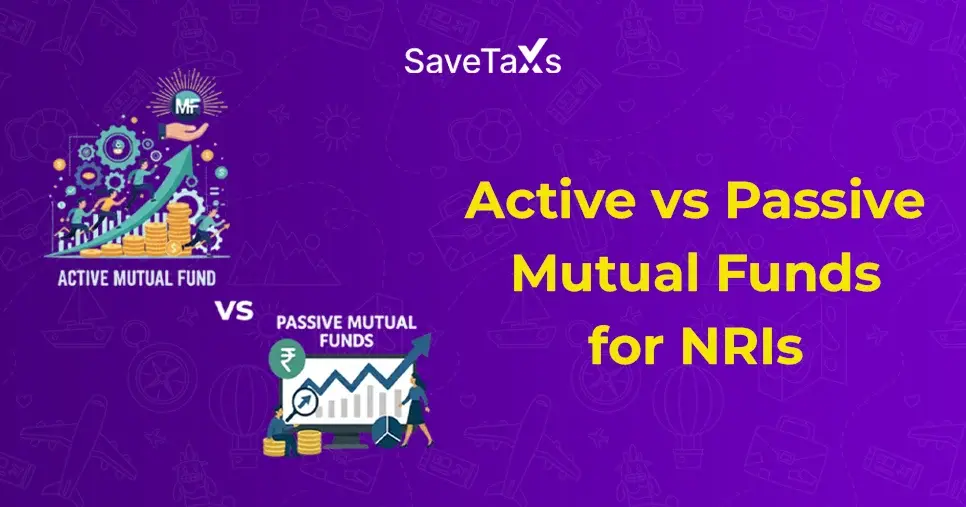 SaveTaxs

MF

ACTIVE MUTUAL FUND

VS

PASSIVE MUTUAL FUNDS

₹

Active vs Passive Mutual Funds for NRIs